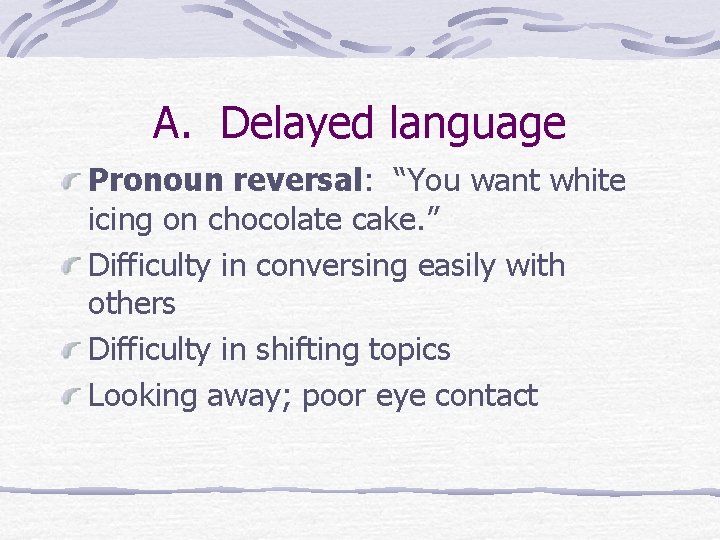 A. Delayed language

Pronoun reversal: “You want white icing on chocolate cake.”

Difficulty in conversing easily with others

Difficulty in shifting topics

Looking away; poor eye contact